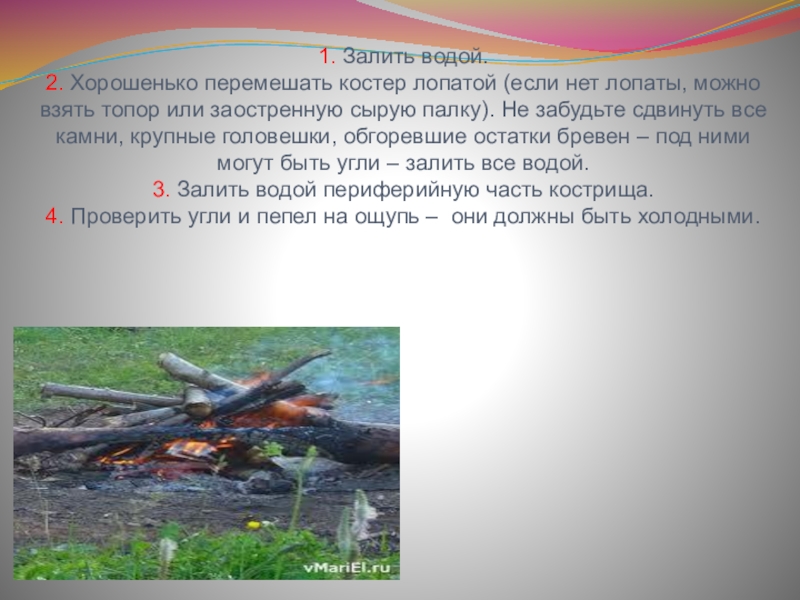 1. Залить водой.
2. Хорошенько перемешать костер лопатой (если нет лопаты, можно взять топор или заостренную сырую палку). Не забудьте сдвинуть все камни, крупные головешки, обгоревшие остатки бревен – под ними могут быть угли – залить все водой.
3. Залить водой периферийную часть кострища.
4. Проверить угли и пепел на ощупь – они должны быть холодными.

vMariEl.ru